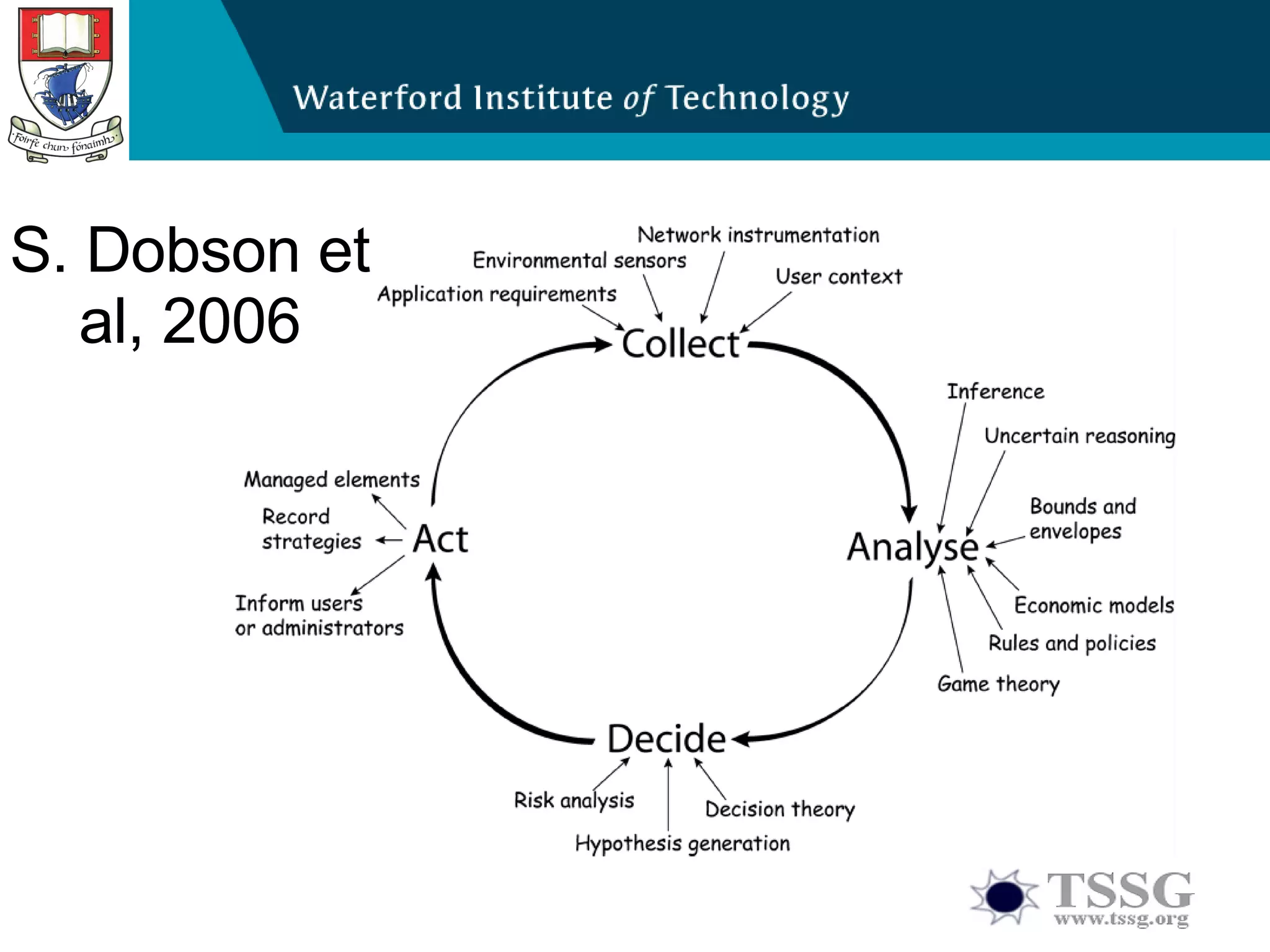 Foirfe chun fónaimh

Waterford Institute of Technology

S. Dobson et al, 2006

Network instrumentation
Environmental sensors
User context
Application requirements

Collect

Inference
Uncertain reasoning
Bounds and envelopes

Analyse

Economic models
Rules and policies
Game theory

Decide

Risk analysis
Decision theory
Hypothesis generation

Act

Managed elements
Record strategies
Inform users or administrators

TSSG
www.tssg.org